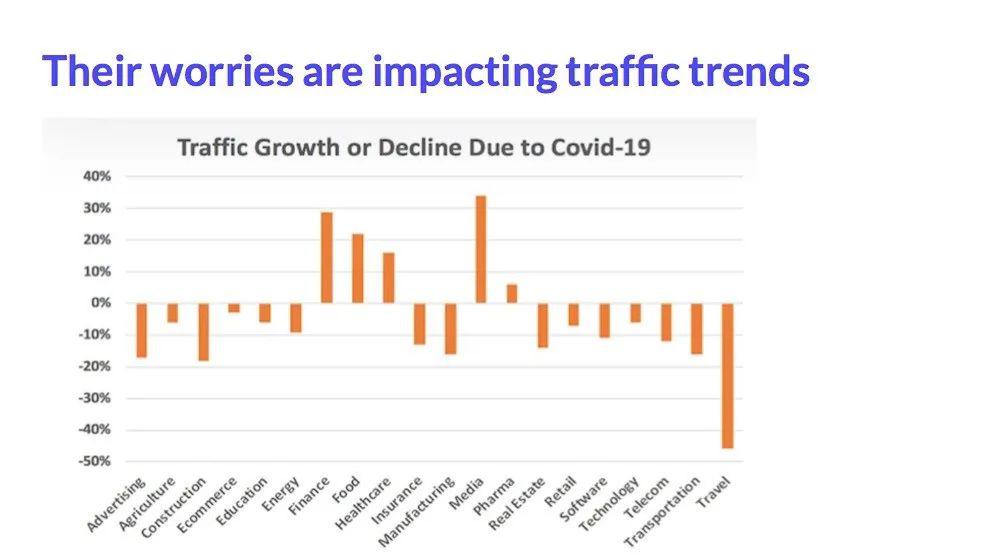 Their worries are impacting traffic trends

Traffic Growth or Decline Due to Covid-19

40%
30%
20%
10%
0%
-10%
-20%
-30%
-40%
-50%

Advertising
Agriculture
Construction
Ecommerce
Education
Energy
Finance
Food
Healthcare
Insurance
Manufacturing
Media
Pharma
Real Estate
Retail
Software
Technology
Telecom
Transportation
Travel